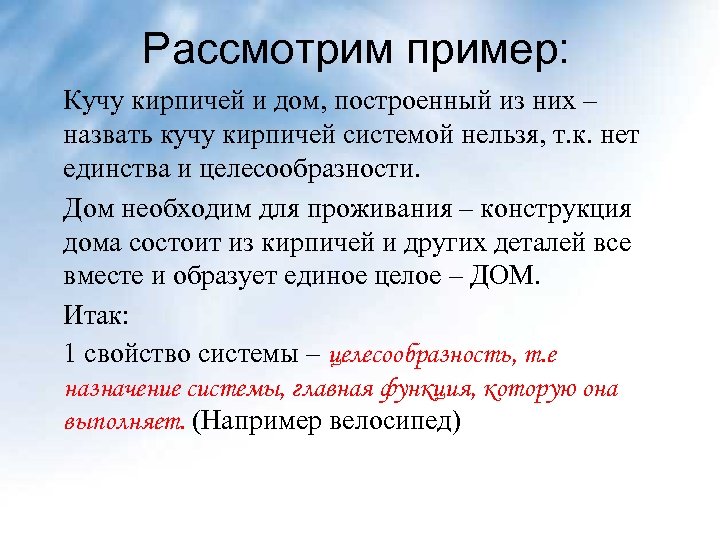 Рассмотрим пример:

Кучу кирпичей и дом, построенный из них – назвать кучу кирпичей системой нельзя, т.к. нет единства и целесообразности.

Дом необходим для проживания – конструкция дома состоит из кирпичей и других деталей все вместе и образует единое целое – ДОМ.

Итак:

1 свойство системы – целесообразность, т.е назначение системы, главная функция, которую она выполняет. (Например велосипед)